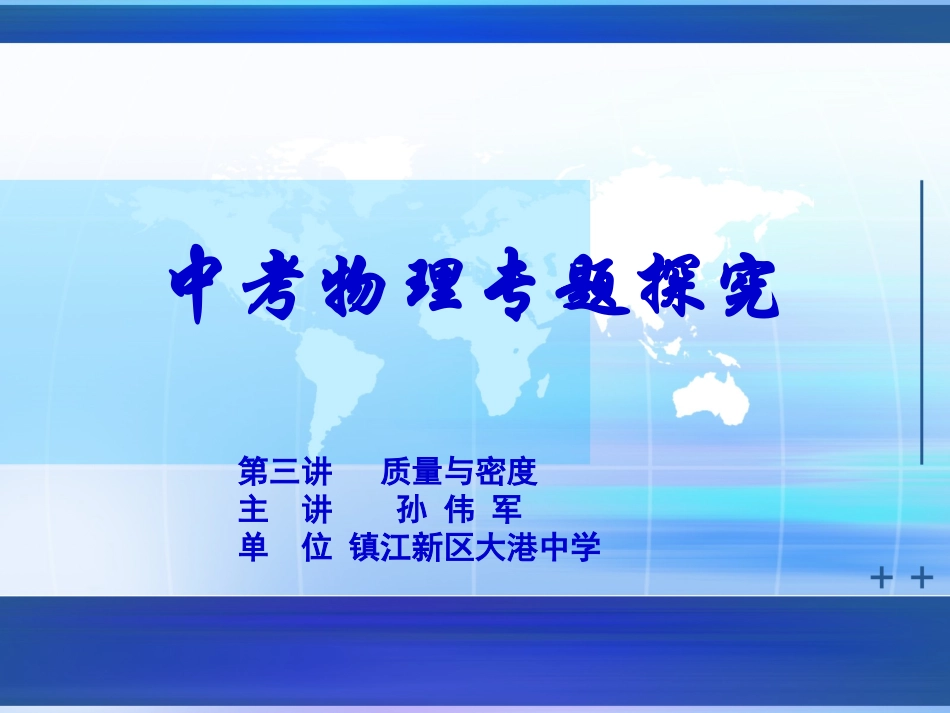 中考物理专题探究

第三讲　质量与密度
主　讲　孙 伟 军
单　位　镇江新区大港中学